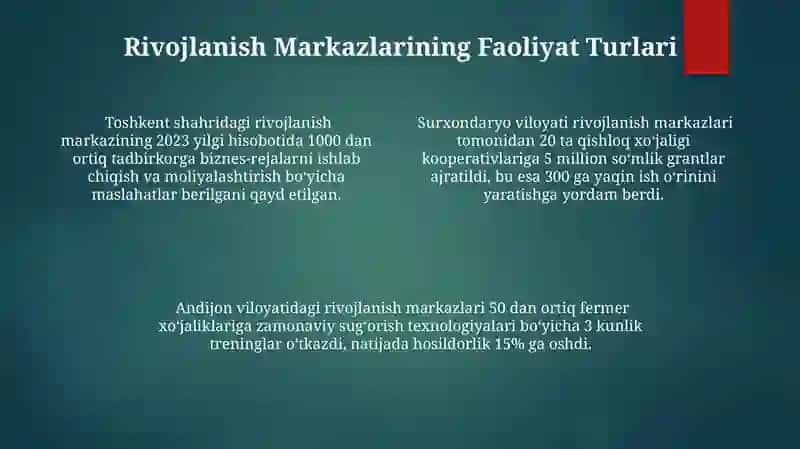 Rivojlanish Markazlarining Faoliyat Turlari

Toshkent shahridagi rivojlanish markazining 2023 yilgi hisobotida 1000 dan ortiq tadbirkorga biznes-rejalarni ishlab chiqish va moliyalashtirish boʻyicha maslahatlar berilgani qayd etilgan.

Surxondaryo viloyati rivojlanish markazlari tomonidan 20 ta qishloq xoʻjaligi kooperativlariga 5 million soʻmlik grantlar ajratildi, bu esa 300 ga yaqin ish oʻrinini yaratishga yordam berdi.

Andijon viloyatidagi rivojlanish markazlari 50 dan ortiq fermer xoʻjaliklariga zamonaviy sugʻorish texnologiyalari boʻyicha 3 kunlik treninglar oʻtkazdi, natijada hosildorlik 15% ga oshdi.